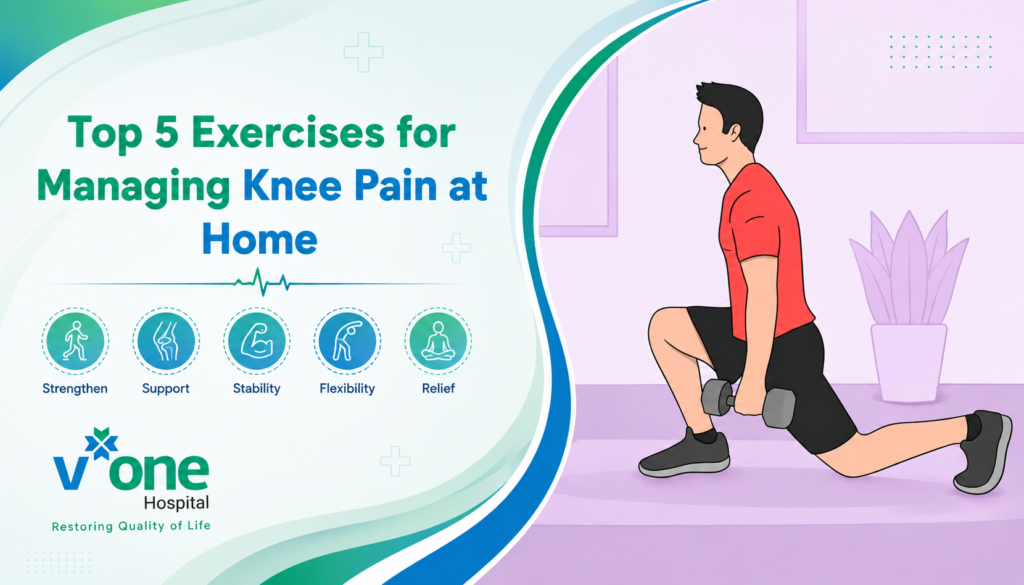 Top 5 Exercises for Managing Knee Pain at Home

Strengthen
Support
Stability
Flexibility
Relief

v one
Hospital
Restoring Quality of Life